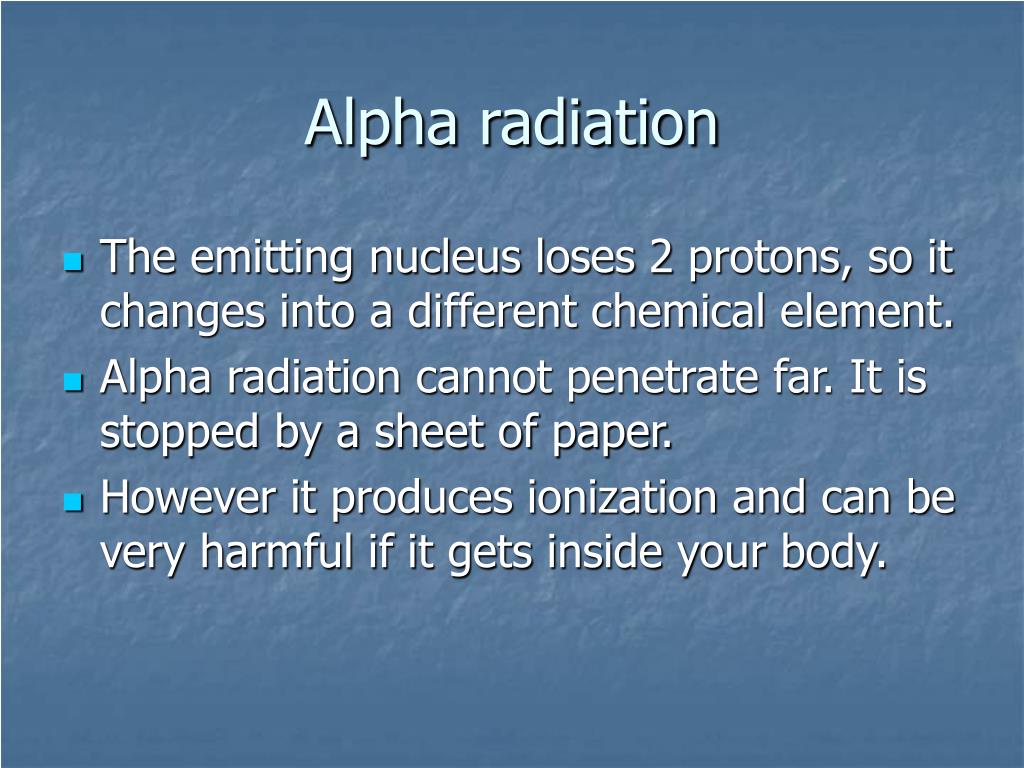 Alpha radiation

- The emitting nucleus loses 2 protons, so it changes into a different chemical element.
- Alpha radiation cannot penetrate far. It is stopped by a sheet of paper.
- However it produces ionization and can be very harmful if it gets inside your body.